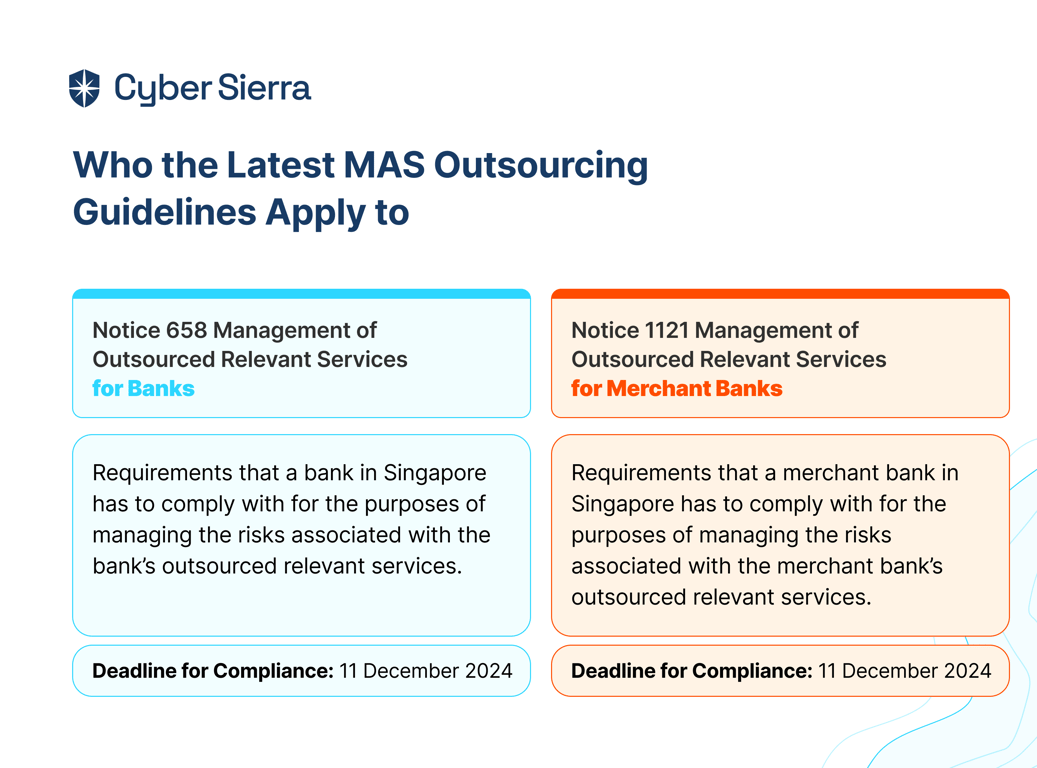 Cyber Sierra

Who the Latest MAS Outsourcing Guidelines Apply to

Notice 658 Management of Outsourced Relevant Services for Banks

Requirements that a bank in Singapore has to comply with for the purposes of managing the risks associated with the bank's outsourced relevant services.

Deadline for Compliance: 11 December 2024

Notice 1121 Management of Outsourced Relevant Services for Merchant Banks

Requirements that a merchant bank in Singapore has to comply with for the purposes of managing the risks associated with the merchant bank's outsourced relevant services.

Deadline for Compliance: 11 December 2024